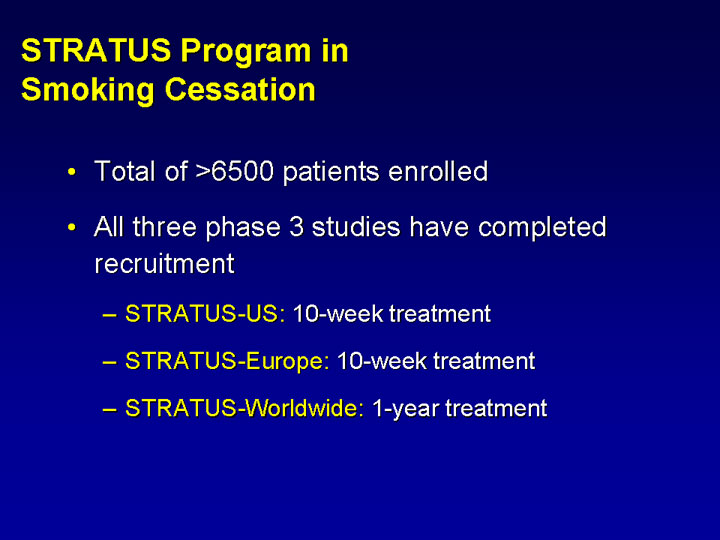 STRATUS Program in Smoking Cessation

• Total of >6500 patients enrolled

• All three phase 3 studies have completed recruitment

– STRATUS-US: 10-week treatment

– STRATUS-Europe: 10-week treatment

– STRATUS-Worldwide: 1-year treatment